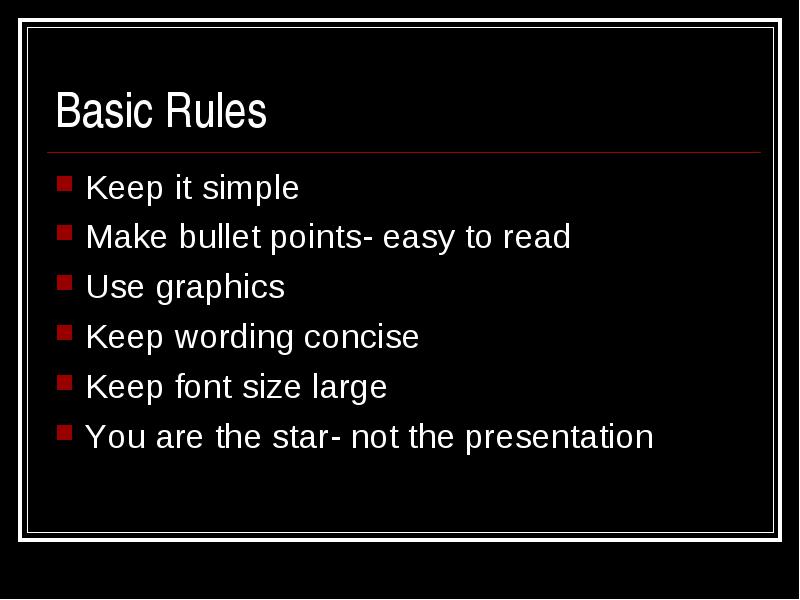 Basic Rules

- Keep it simple
- Make bullet points- easy to read
- Use graphics
- Keep wording concise
- Keep font size large
- You are the star- not the presentation